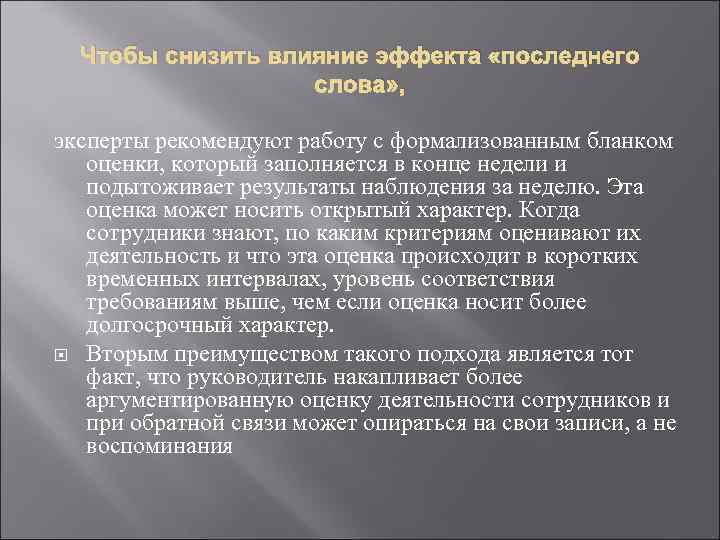 Чтобы снизить влияние эффекта «последнего слова»,

эксперты рекомендуют работу с формализованным бланком оценки, который заполняется в конце недели и подытоживает результаты наблюдения за неделю. Эта оценка может носить открытый характер. Когда сотрудники знают, по каким критериям оценивают их деятельность и что эта оценка происходит в коротких временных интервалах, уровень соответствия требованиям выше, чем если оценка носит более долгосрочный характер.

Вторым преимуществом такого подхода является тот факт, что руководитель накапливает более аргументированную оценку деятельности сотрудников и при обратной связи может опираться на свои записи, а не воспоминания